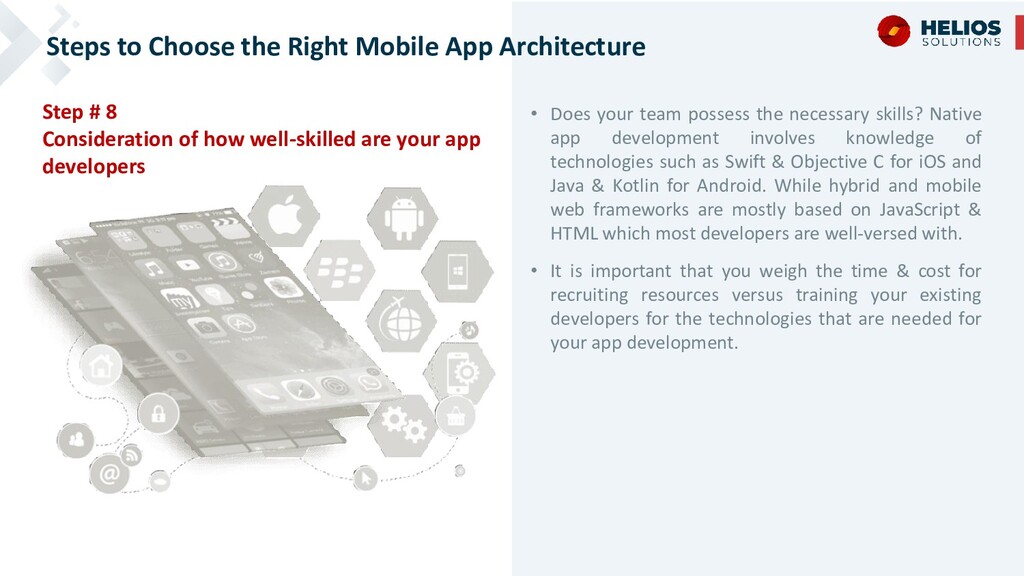 Steps to Choose the Right Mobile App Architecture

HELIOS
SOLUTIONS

Step # 8
Consideration of how well-skilled are your app developers

• Does your team possess the necessary skills? Native app development involves knowledge of technologies such as Swift & Objective C for iOS and Java & Kotlin for Android. While hybrid and mobile web frameworks are mostly based on JavaScript & HTML which most developers are well-versed with.

• It is important that you weigh the time & cost for recruiting resources versus training your existing developers for the technologies that are needed for your app development.